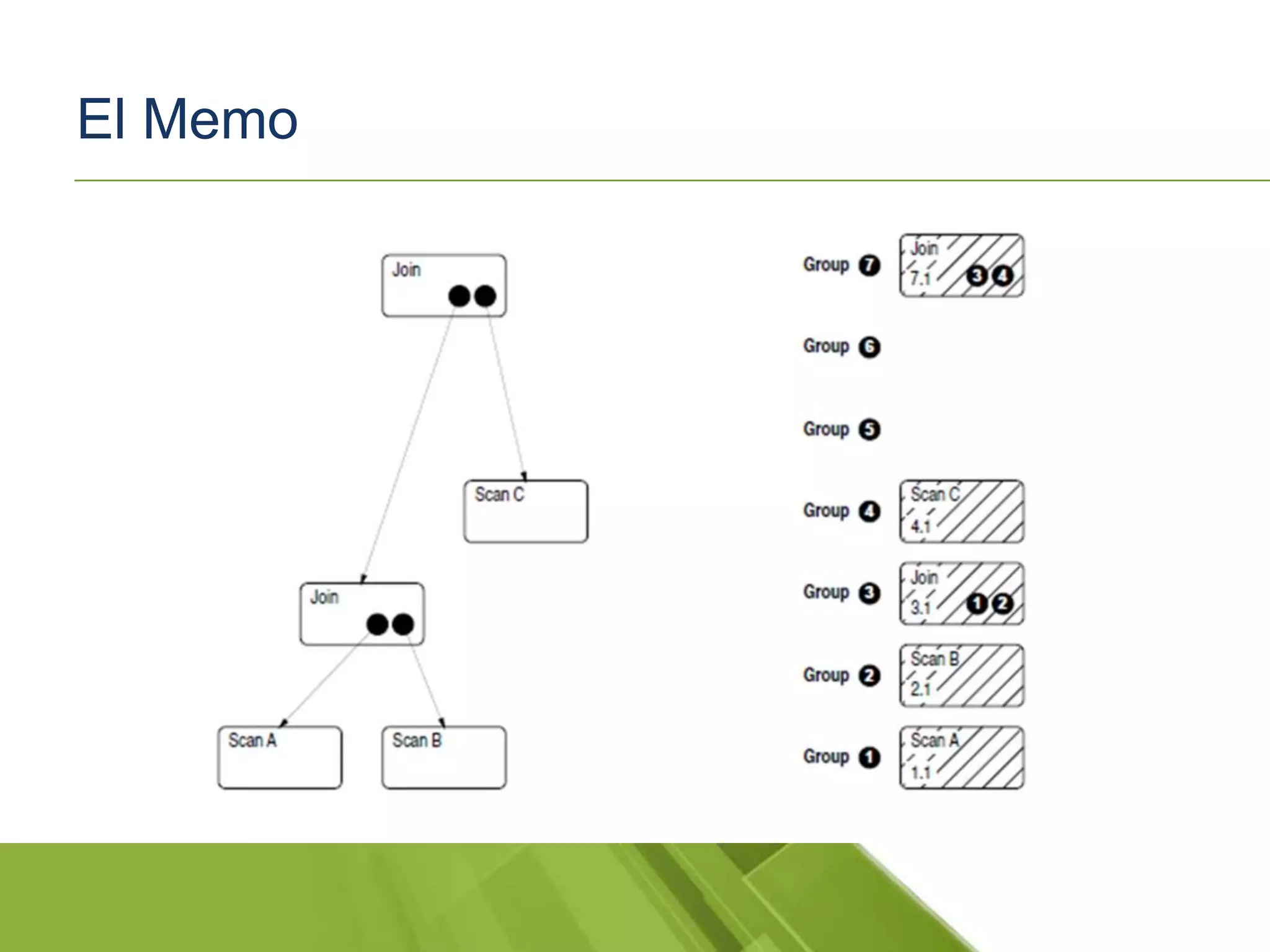 El Memo

Join

Scan C

Join

Scan A

Scan B

Group 7 Join 7.1 3 4

Group 6

Group 5

Group 4 Scan C 4.1

Group 3 Join 3.1 1 2

Group 2 Scan B 2.1

Group 1 Scan A 1.1